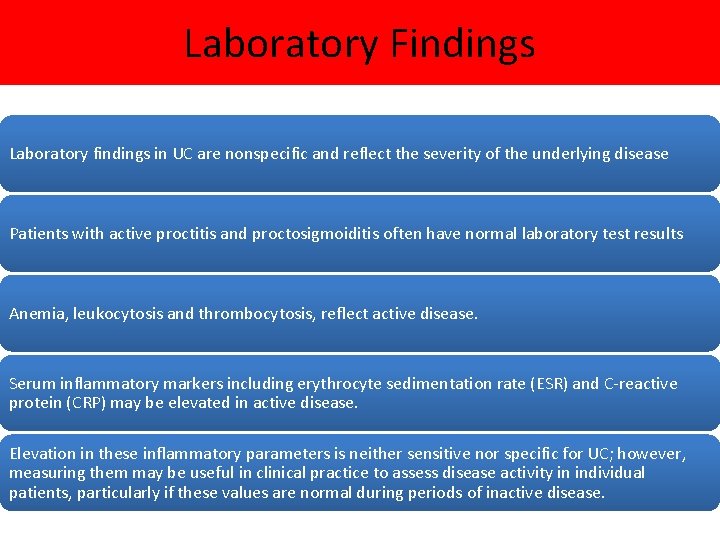 Laboratory Findings

Laboratory findings in UC are nonspecific and reflect the severity of the underlying disease

Patients with active proctitis and proctosigmoiditis often have normal laboratory test results

Anemia, leukocytosis and thrombocytosis, reflect active disease.

Serum inflammatory markers including erythrocyte sedimentation rate (ESR) and C-reactive protein (CRP) may be elevated in active disease.

Elevation in these inflammatory parameters is neither sensitive nor specific for UC; however, measuring them may be useful in clinical practice to assess disease activity in individual patients, particularly if these values are normal during periods of inactive disease.